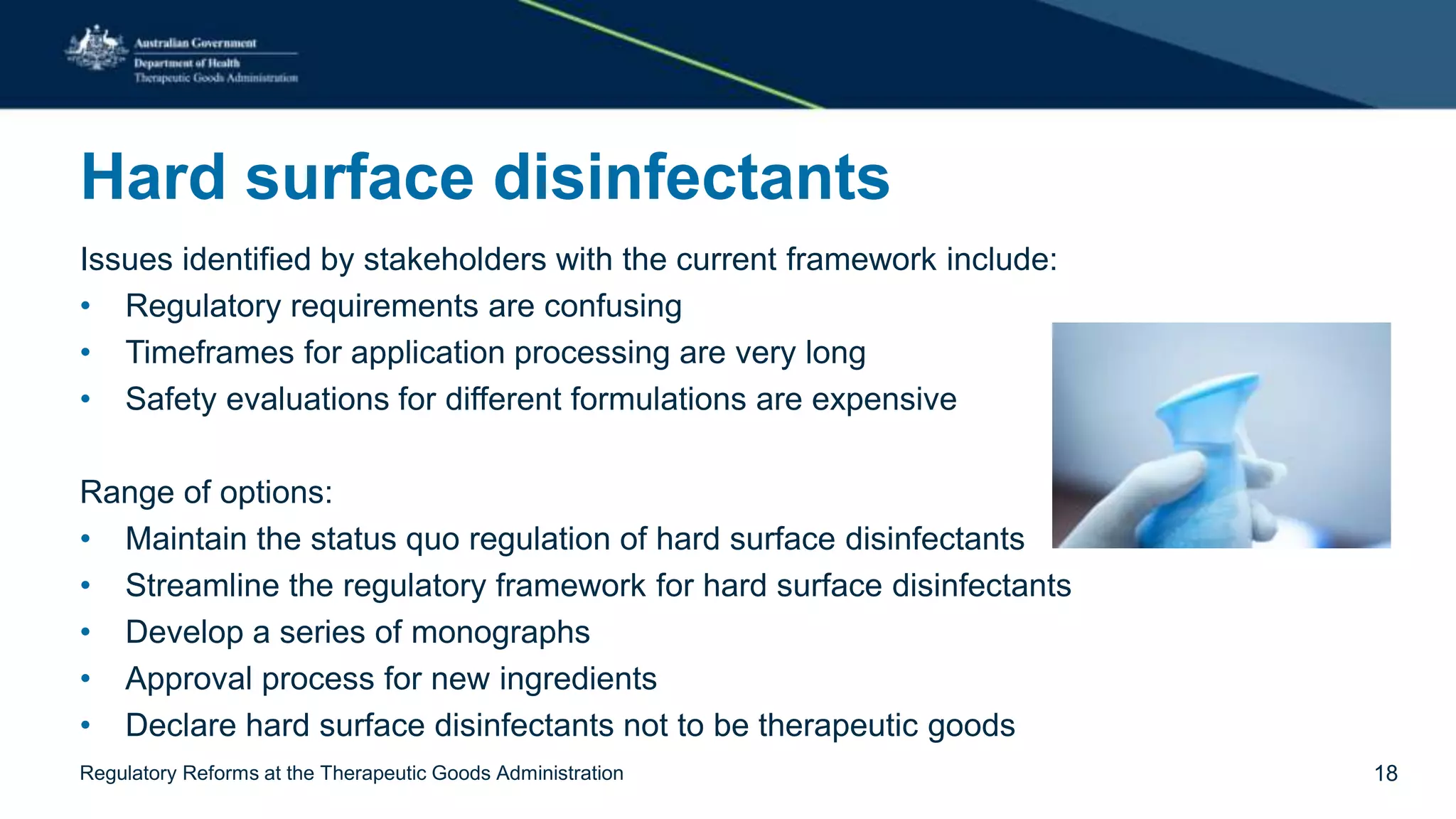 Australian Government
Department of Health
Therapeutic Goods Administration

Hard surface disinfectants

Issues identified by stakeholders with the current framework include:
• Regulatory requirements are confusing
• Timeframes for application processing are very long
• Safety evaluations for different formulations are expensive

Range of options:
• Maintain the status quo regulation of hard surface disinfectants
• Streamline the regulatory framework for hard surface disinfectants
• Develop a series of monographs
• Approval process for new ingredients
• Declare hard surface disinfectants not to be therapeutic goods

Regulatory Reforms at the Therapeutic Goods Administration

18